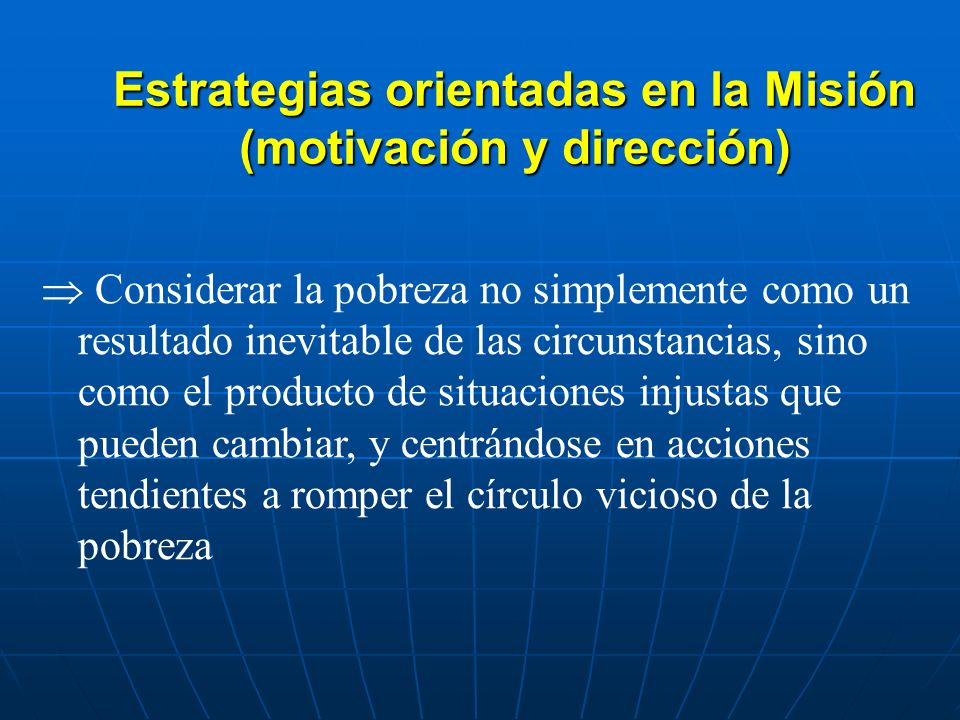 Estrategias orientadas en la Misión (motivación y dirección)

$\Rightarrow$ Considerar la pobreza no simplemente como un resultado inevitable de las circunstancias, sino como el producto de situaciones injustas que pueden cambiar, y centrándose en acciones tendientes a romper el círculo vicioso de la pobreza